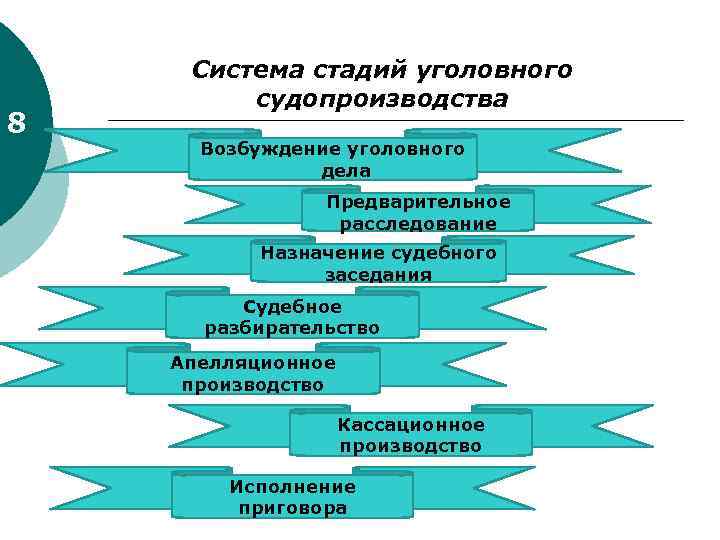 8

Система стадий уголовного судопроизводства

Возбуждение уголовного дела

Предварительное расследование

Назначение судебного заседания

Судебное разбирательство

Апелляционное производство

Кассационное производство

Исполнение приговора